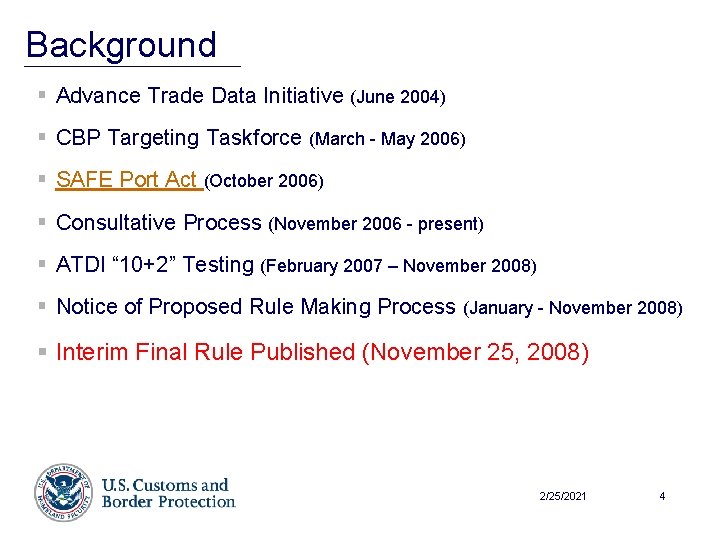 Background

- Advance Trade Data Initiative (June 2004)
- CBP Targeting Taskforce (March - May 2006)
- SAFE Port Act (October 2006)
- Consultative Process (November 2006 - present)
- ATDI “10+2” Testing (February 2007 – November 2008)
- Notice of Proposed Rule Making Process (January - November 2008)
- Interim Final Rule Published (November 25, 2008)

U.S. DEPARTMENT OF HOMELAND SECURITY

U.S. Customs and Border Protection

2/25/2021

4